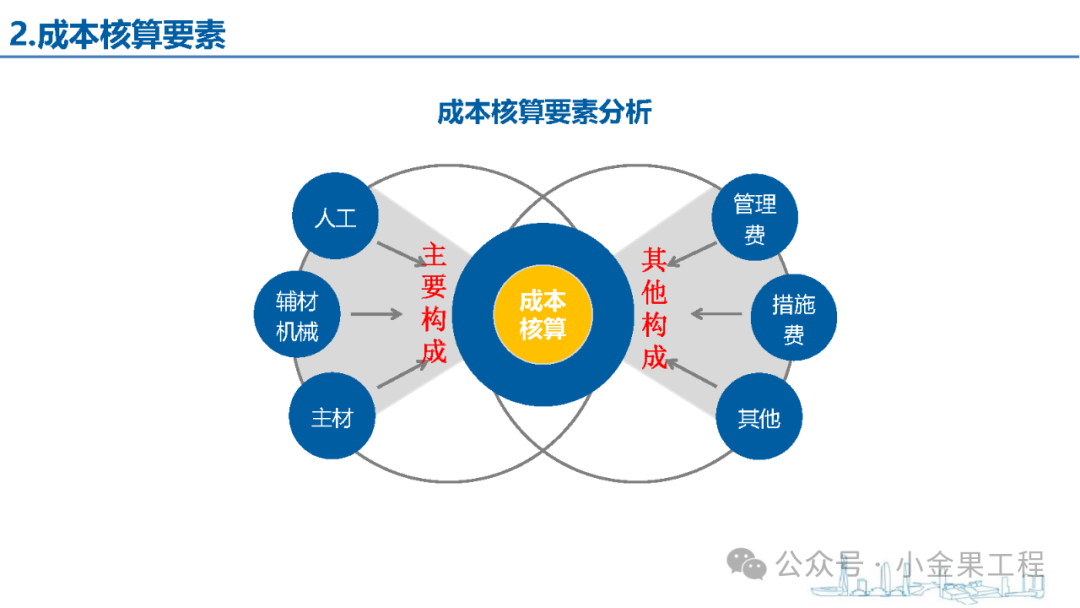 2.成本核算要素

成本核算要素分析

人工

辅材机械

主材

主要构成

成本核算

其他构成

管理费

措施费

其他

公众号 · 小金果工程